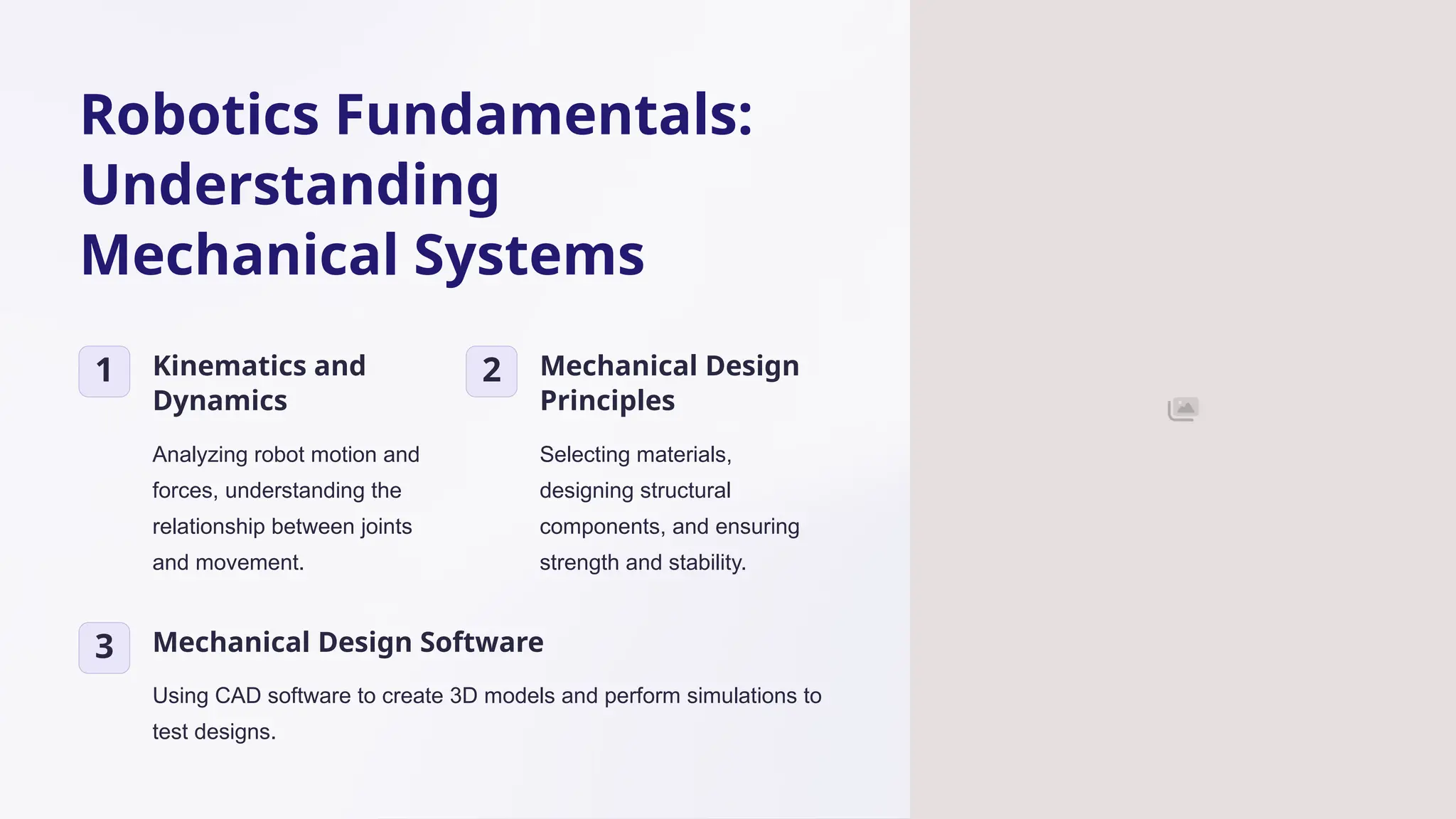 Robotics Fundamentals: Understanding Mechanical Systems

1

Kinematics and Dynamics

Analyzing robot motion and forces, understanding the relationship between joints and movement.

2

Mechanical Design Principles

Selecting materials, designing structural components, and ensuring strength and stability.

3

Mechanical Design Software

Using CAD software to create 3D models and perform simulations to test designs.